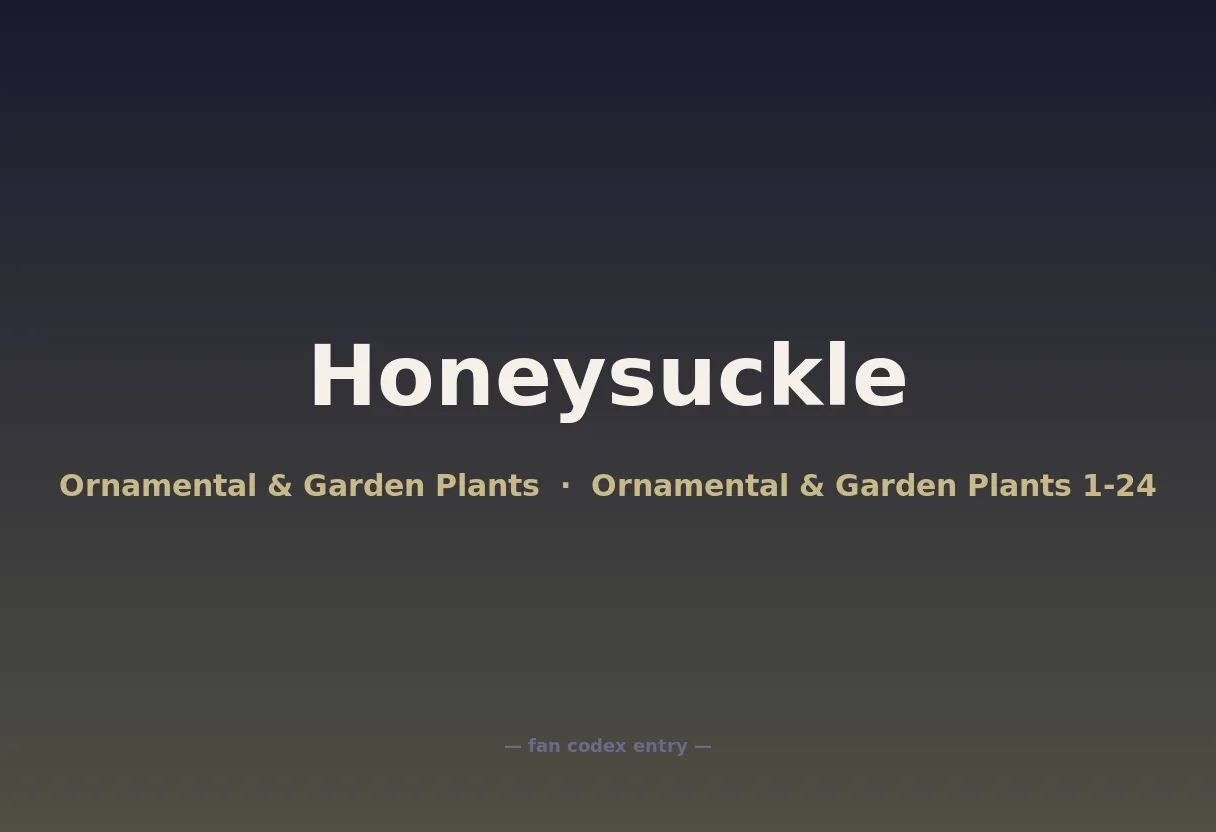 Honeysuckle

Ornamental & Garden Plants · Ornamental & Garden Plants 1-24

— fan codex entry —